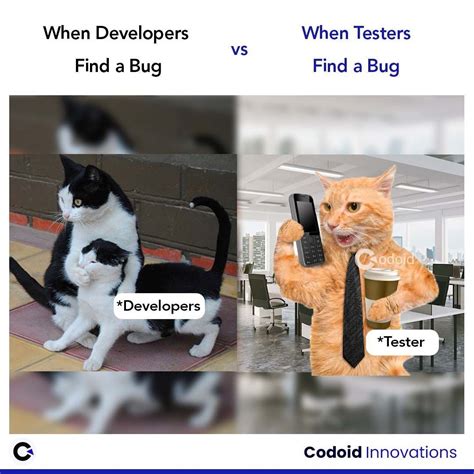 When Developers Find a Bug

vs

When Testers Find a Bug

*Developers

Codoid

*Tester

Codoid Innovations